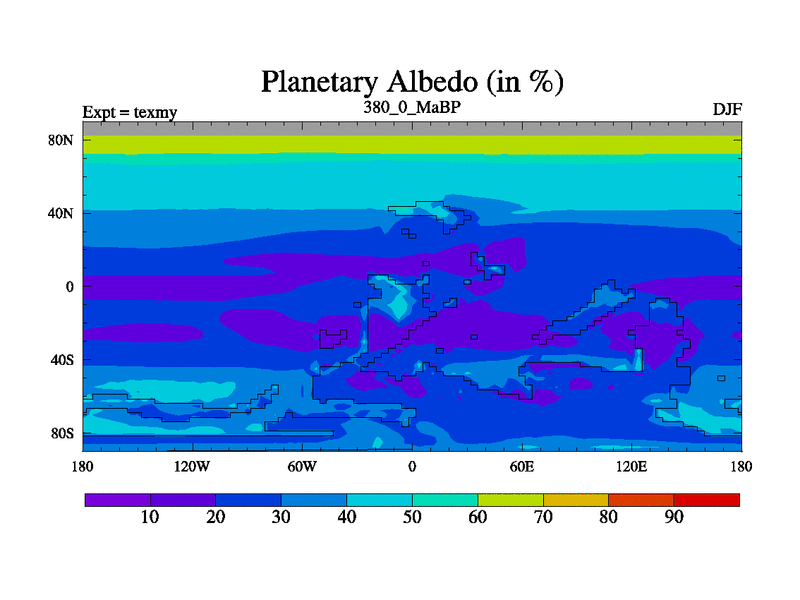 Planetary Albedo (in %)

Expt = texmy

380_0_MaBP

DJF

80N
40N
0
40S
80S

180
120W
60W
0
60E
120E
180

10
20
30
40
50
60
70
80
90